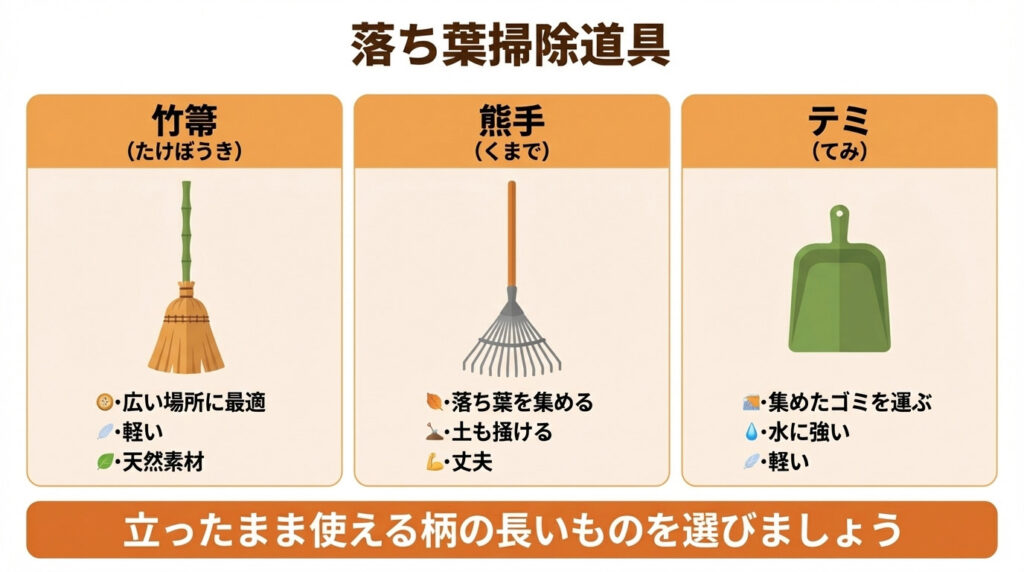 落ち葉掃除道具

竹箒
（たけぼうき）

・広い場所に最適
・軽い
・天然素材

熊手
（くまで）

・落ち葉を集める
・土も掻ける
・丈夫

テミ
（てみ）

・集めたゴミを運ぶ
・水に強い
・軽い

立ったまま使える柄の長いものを選びましょう